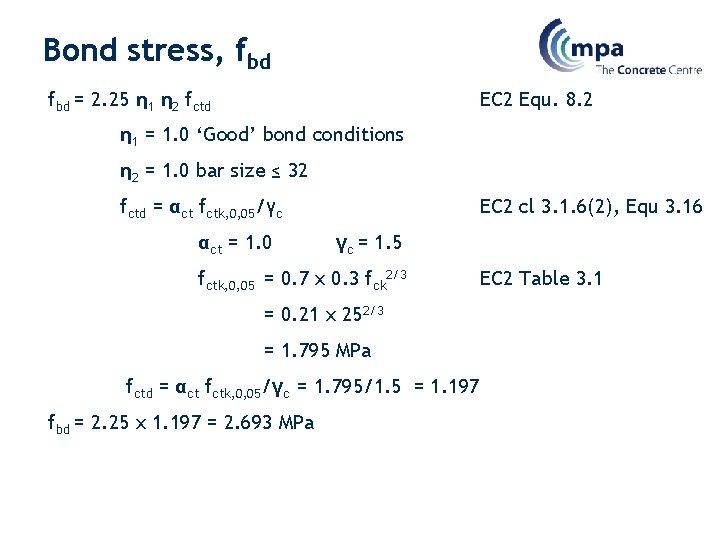 Bond stress, $f_{bd}$

mpa
The Concrete Centre

$f_{bd} = 2.25\ \eta_1\ \eta_2\ f_{ctd}$ EC2 Equ. 8.2

$\eta_1 = 1.0$ ‘Good’ bond conditions

$\eta_2 = 1.0$ bar size $\leq 32$

$f_{ctd} = \alpha_{ct}\ f_{ctk,0,05}/\gamma_c$ EC2 cl 3.1.6(2), Equ 3.16

$\alpha_{ct} = 1.0$ $\gamma_c = 1.5$

$f_{ctk,0,05} = 0.7 \times 0.3\ f_{ck}^{2/3}$ EC2 Table 3.1

$= 0.21 \times 25^{2/3}$

$= 1.795$ MPa

$f_{ctd} = \alpha_{ct}\ f_{ctk,0,05}/\gamma_c = 1.795/1.5 = 1.197$

$f_{bd} = 2.25 \times 1.197 = 2.693$ MPa